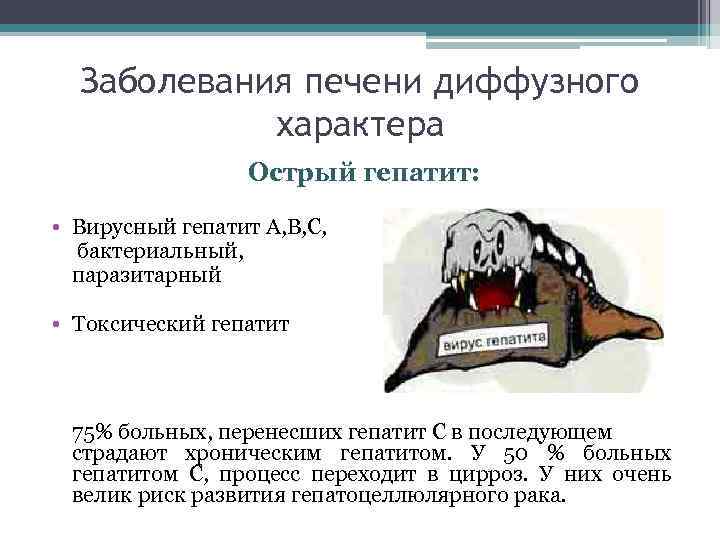 Заболевания печени диффузного характера

Острый гепатит:

• Вирусный гепатит А,В,С, бактериальный, паразитарный

• Токсический гепатит

вирус гепатита

75% больных, перенесших гепатит С в последующем страдают хроническим гепатитом. У 50 % больных гепатитом С, процесс переходит в цирроз. У них очень велик риск развития гепатоцеллюлярного рака.